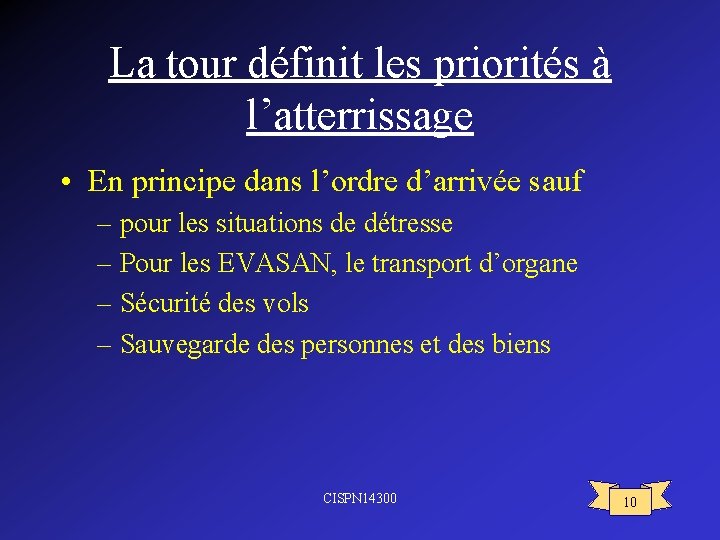 La tour définit les priorités à l’atterrissage

• En principe dans l’ordre d’arrivée sauf
– pour les situations de détresse
– Pour les EVASAN, le transport d’organe
– Sécurité des vols
– Sauvegarde des personnes et des biens

CISPN14300

10